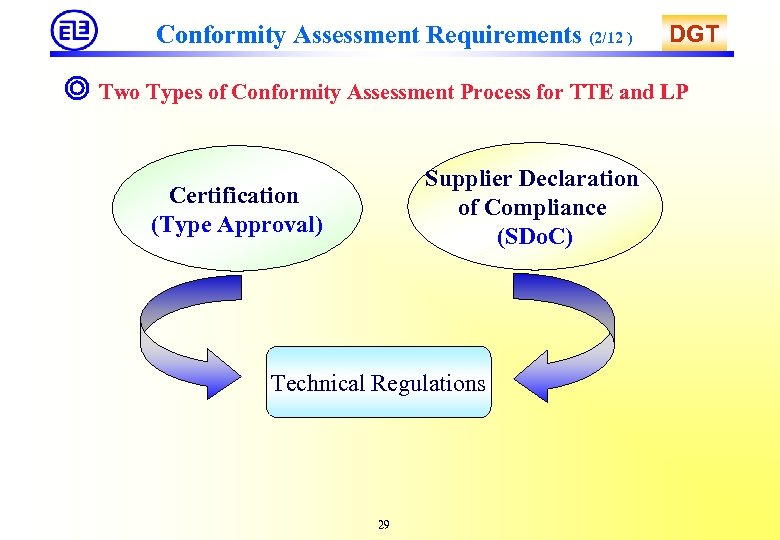 Conformity Assessment Requirements (2/12 )

DGT

◎ Two Types of Conformity Assessment Process for TTE and LP

Certification (Type Approval)

Supplier Declaration of Compliance (SDoC)

Technical Regulations

29